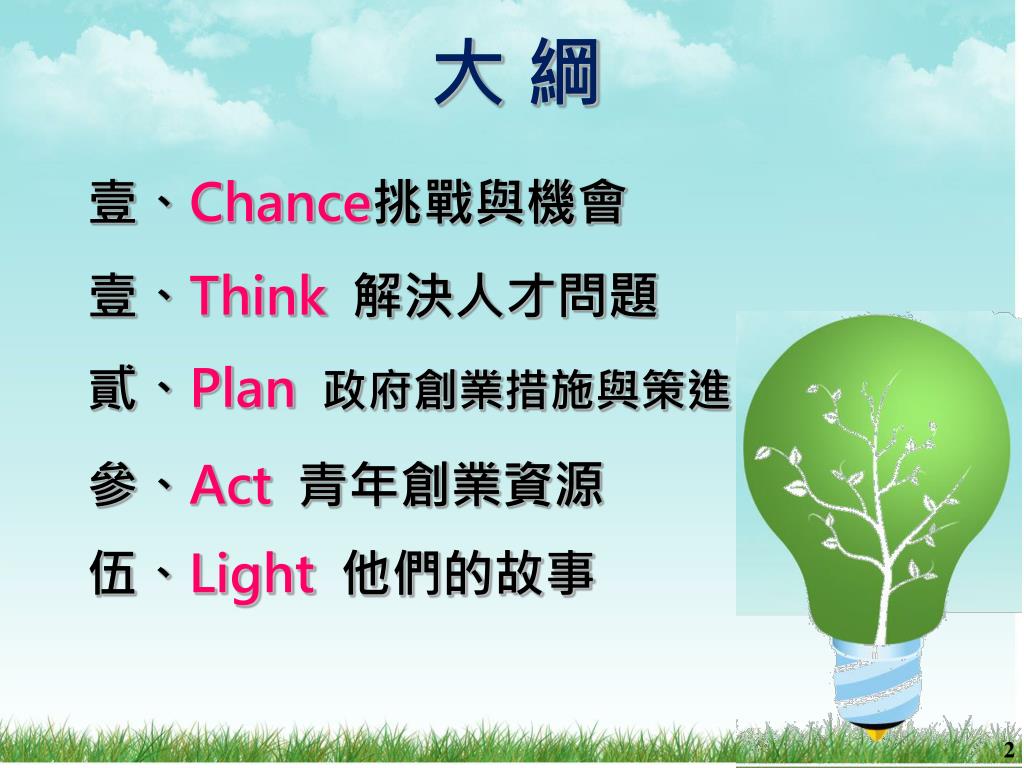 大 綱

壹、Chance挑戰與機會

壹、Think 解決人才問題

貳、Plan 政府創業措施與策進

參、Act 青年創業資源

伍、Light 他們的故事

2